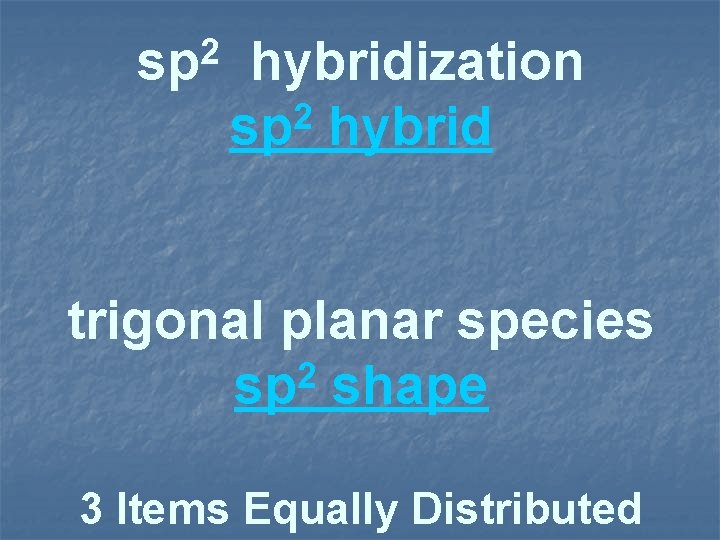 $sp^2$ hybridization
$sp^2$ hybrid

trigonal planar species
$sp^2$ shape

3 Items Equally Distributed